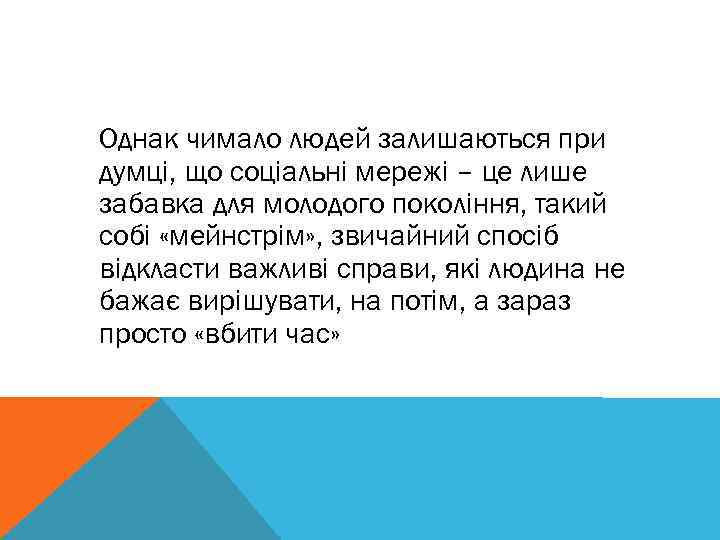 Однак чимало людей залишаються при думці, що соціальні мережі – це лише забавка для молодого покоління, такий собі «мейнстрім», звичайний спосіб відкласти важливі справи, які людина не бажає вирішувати, на потім, а зараз просто «вбити час»